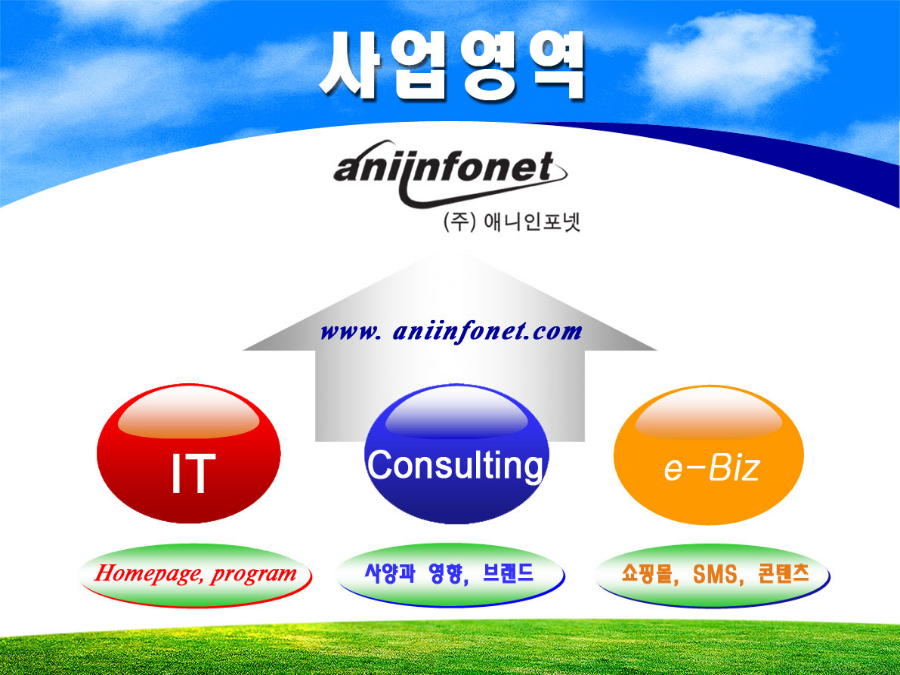 사업영역

aniinfonet

(주) 애니인포넷

www. aniinfonet.com

IT

Consulting

e-Biz

Homepage, program

사양과 영향, 브랜드

쇼핑몰, SMS, 콘텐츠